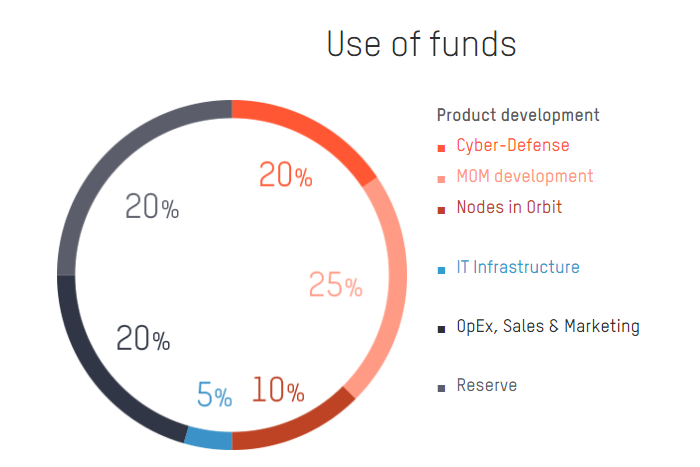 Use of funds

20%
25%
10%
5%
20%
20%

Product development
Cyber-Defense
MOM development
Nodes in Orbit

IT Infrastructure

OpEx, Sales & Marketing

Reserve